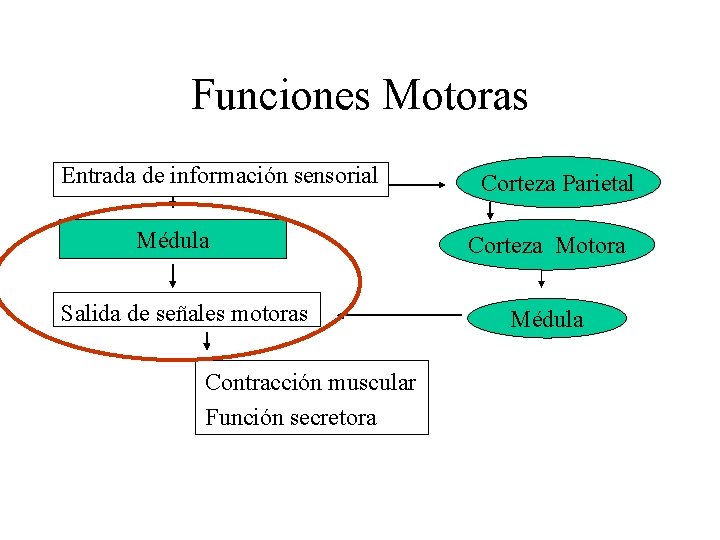 Funciones Motoras

Entrada de información sensorial

Médula

Salida de señales motoras

Contracción muscular
Función secretora

Corteza Parietal

Corteza Motora

Médula